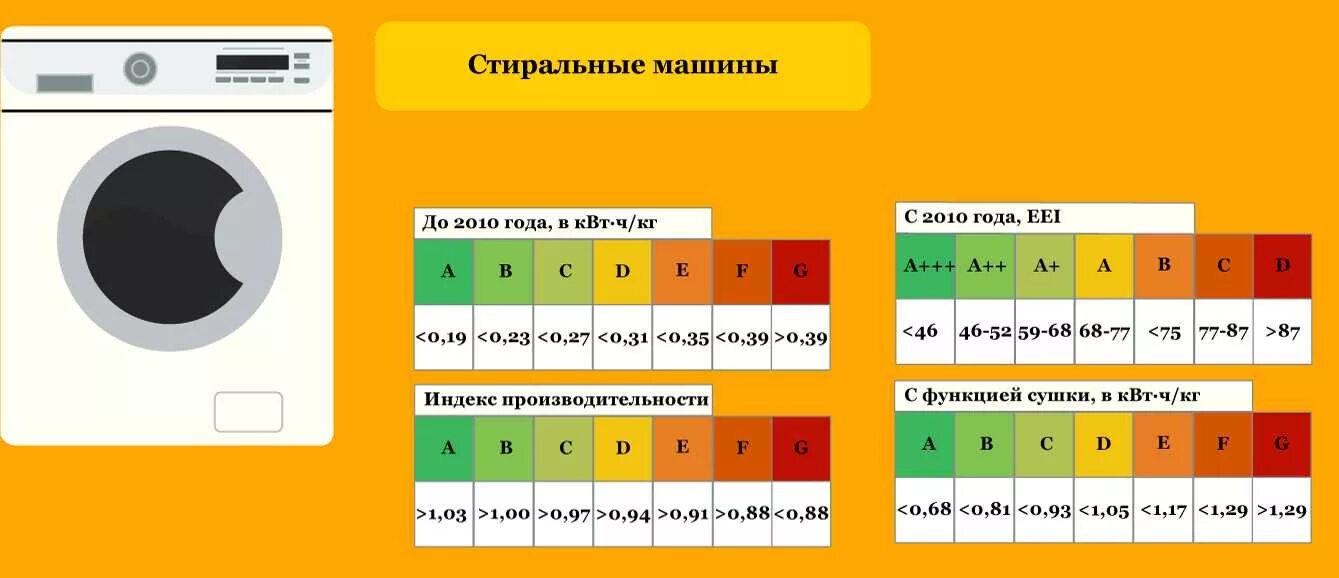 Стиральные машины

До 2010 года, в кВт·ч/кг

| A | B | C | D | E | F | G |
|---|---|---|---|---|---|---|
| <0,19 | <0,23 | <0,27 | <0,31 | <0,35 | <0,39 | >0,39 |

Индекс производительности

| A | B | C | D | E | F | G |
|---|---|---|---|---|---|---|
| >1,03 | >1,00 | >0,97 | >0,94 | >0,91 | >0,88 | <0,88 |

С 2010 года, EEI

| A+++ | A++ | A+ | A | B | C | D |
|---|---|---|---|---|---|---|
| <46 | 46-52 | 59-68 | 68-77 | <75 | 77-87 | >87 |

С функцией сушки, в кВт·ч/кг

| A | B | C | D | E | F | G |
|---|---|---|---|---|---|---|
| <0,68 | <0,81 | <0,93 | <1,05 | <1,17 | <1,29 | >1,29 |